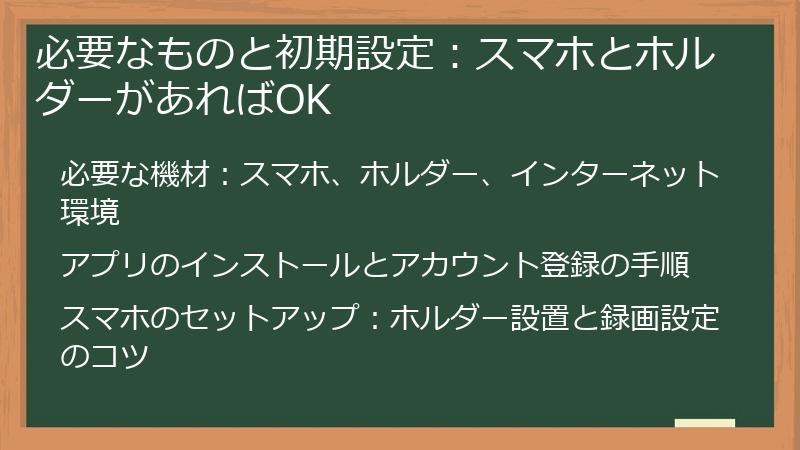 必要なものと初期設定：スマホとホルダーがあればOK

必要な機材：スマホ、ホルダー、インターネット環境

アプリのインストールとアカウント登録の手順

スマホのセットアップ：ホルダー設置と録画設定のコツ